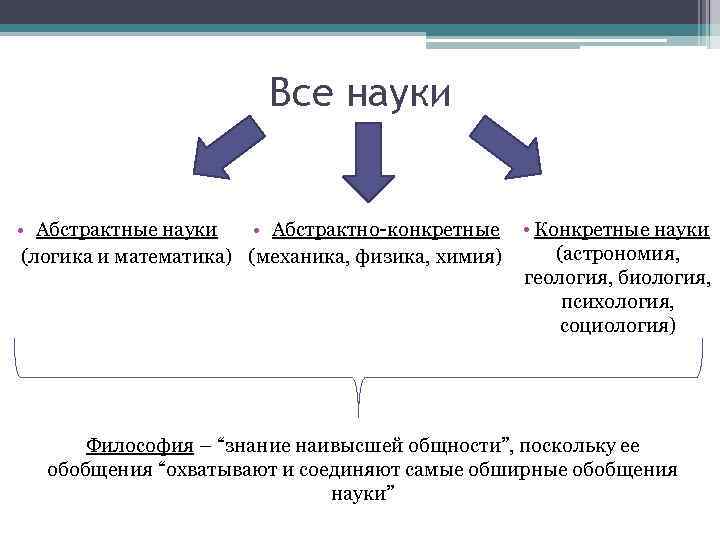 Все науки

• Абстрактные науки (логика и математика)

• Абстрактно-конкретные (механика, физика, химия)

• Конкретные науки (астрономия, геология, биология, психология, социология)

Философия – “знание наивысшей общности”, поскольку ее обобщения “охватывают и соединяют самые обширные обобщения науки”